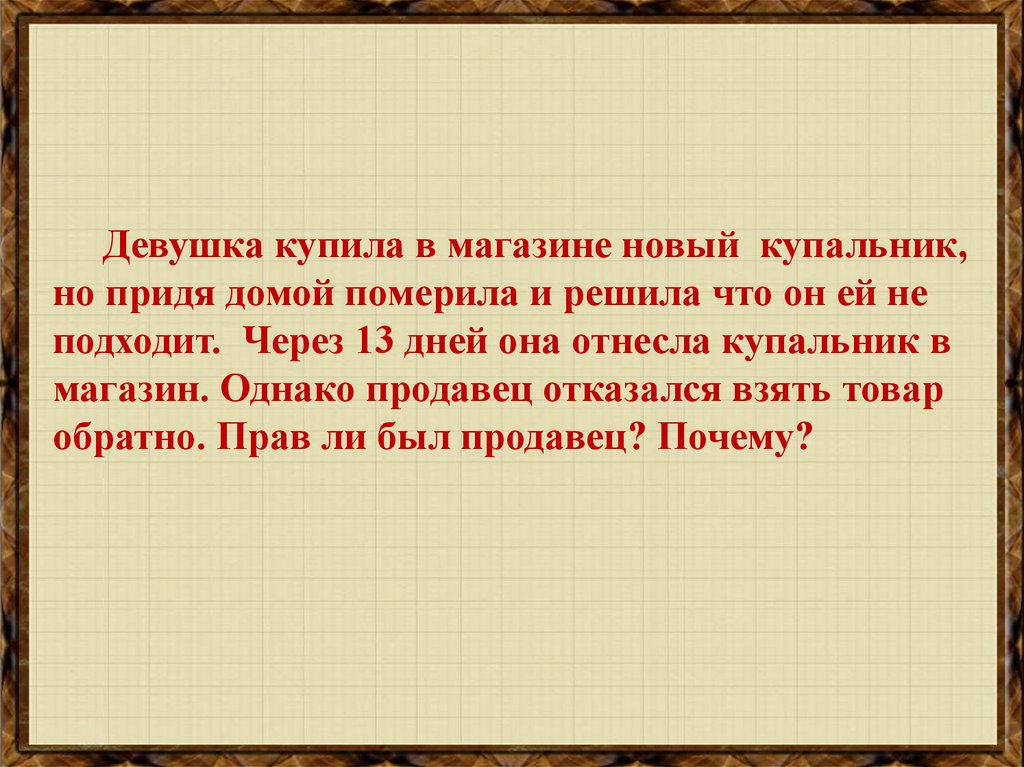 Девушка купила в магазине новый купальник, но придя домой померила и решила что он ей не подходит. Через 13 дней она отнесла купальник в магазин. Однако продавец отказался взять товар обратно. Прав ли был продавец? Почему?